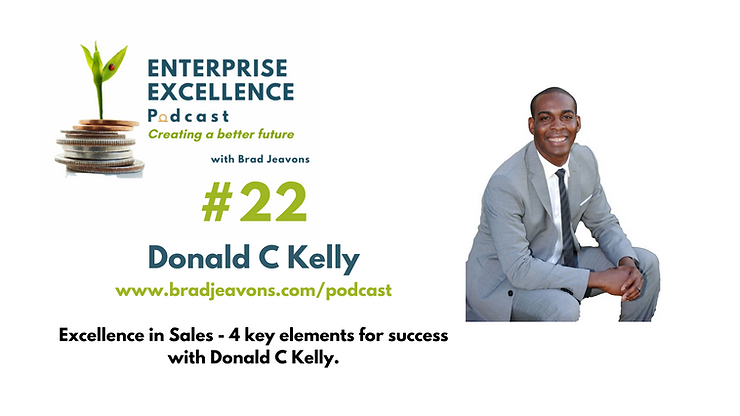 ENTERPRISE EXCELLENCE
Podcast
Creating a better future

with Brad Jeavons

#22

Donald C Kelly

www.bradjeavons.com/podcast

Excellence in Sales - 4 key elements for success with Donald C Kelly.